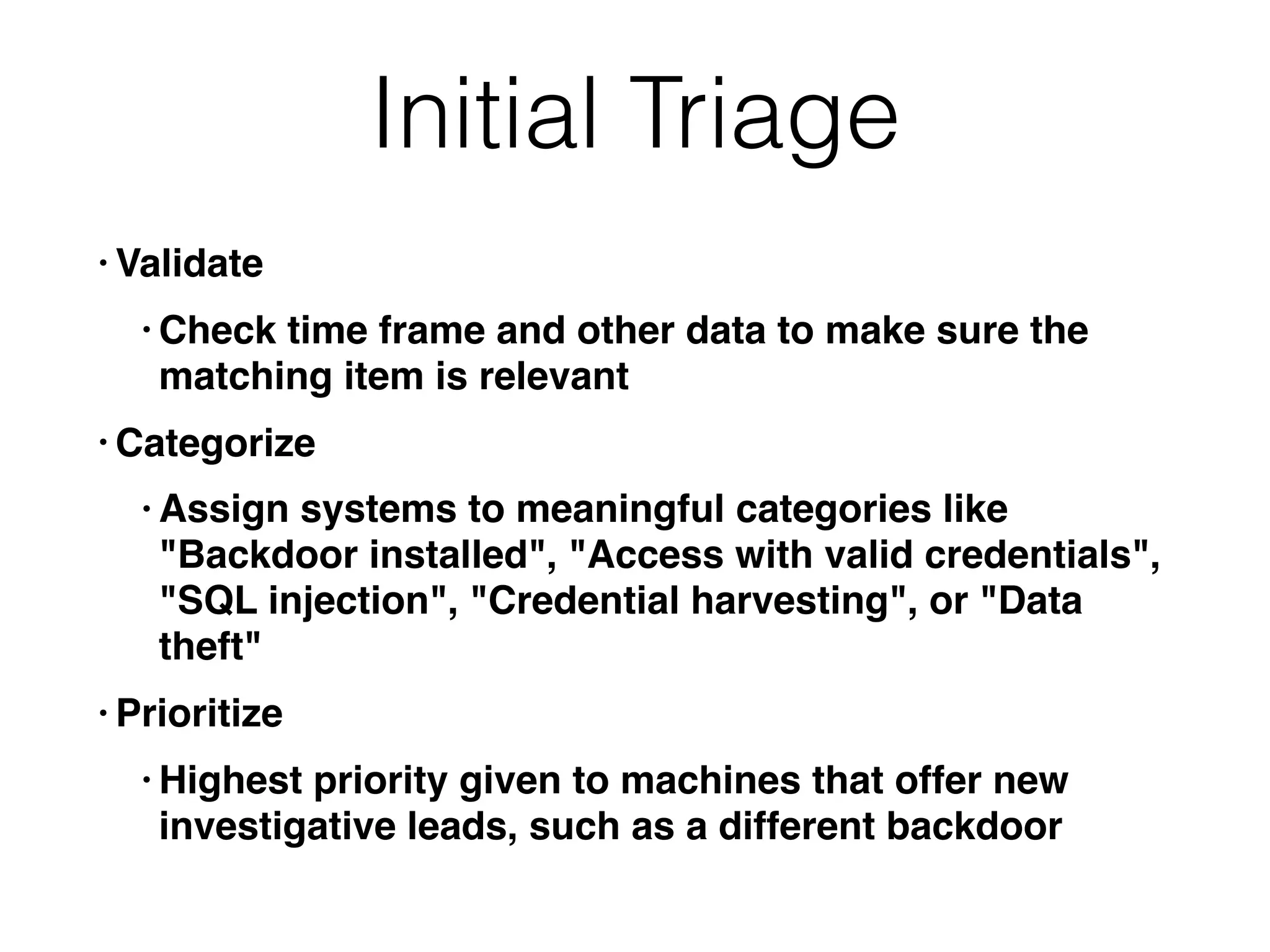 Initial Triage

• Validate

• Check time frame and other data to make sure the matching item is relevant

• Categorize

• Assign systems to meaningful categories like "Backdoor installed", "Access with valid credentials", "SQL injection", "Credential harvesting", or "Data theft"

• Prioritize

• Highest priority given to machines that offer new investigative leads, such as a different backdoor